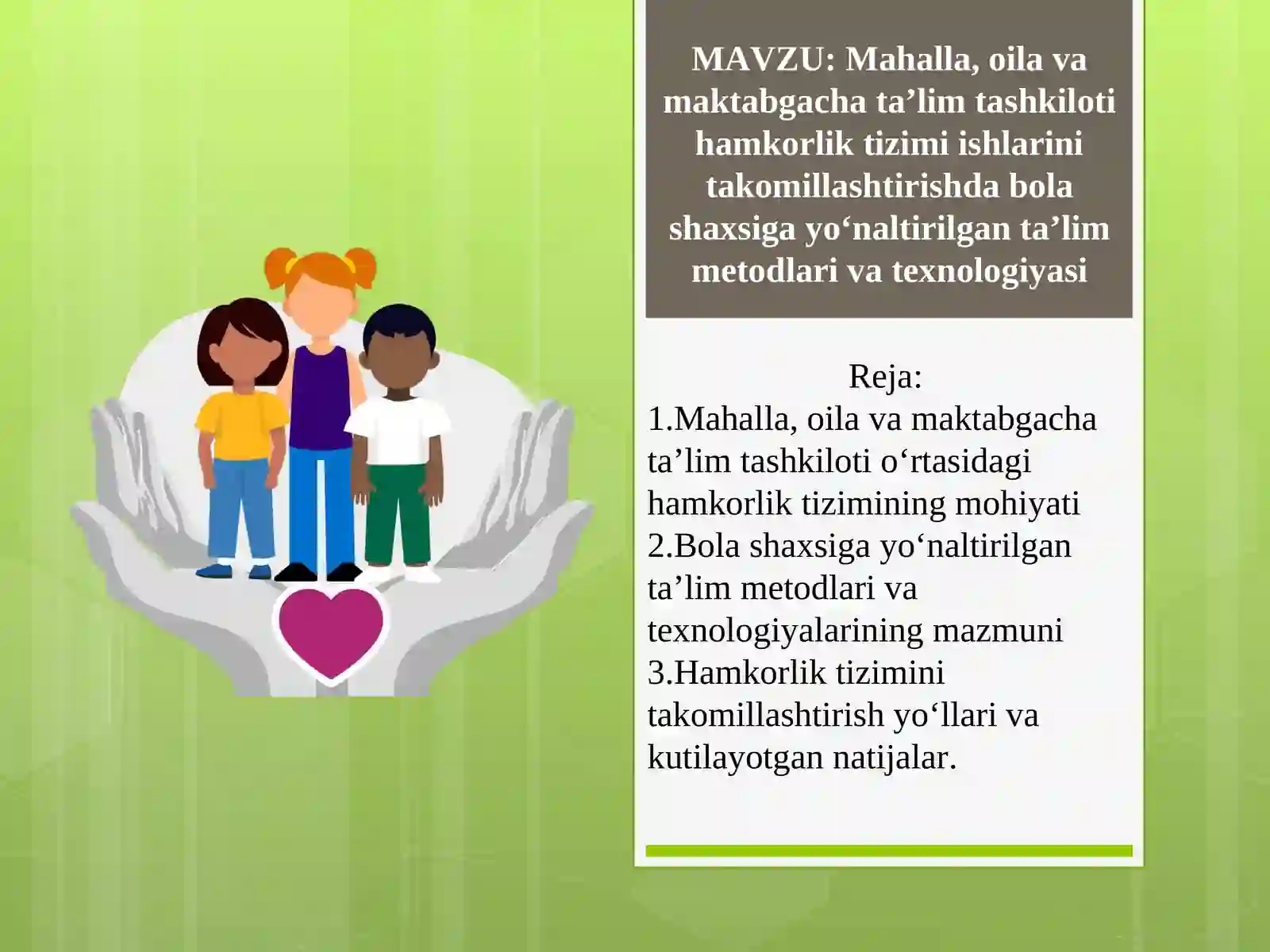 MAVZU: Mahalla, oila va maktabgacha ta’lim tashkiloti hamkorlik tizimi ishlarini takomillashtirishda bola shaxsiga yo‘naltirilgan ta’lim metodlari va texnologiyasi

Reja:
1.Mahalla, oila va maktabgacha ta’lim tashkiloti o‘rtasidagi hamkorlik tizimining mohiyati
2.Bola shaxsiga yo‘naltirilgan ta’lim metodlari va texnologiyalarining mazmuni
3.Hamkorlik tizimini takomillashtirish yo‘llari va kutilayotgan natijalar.